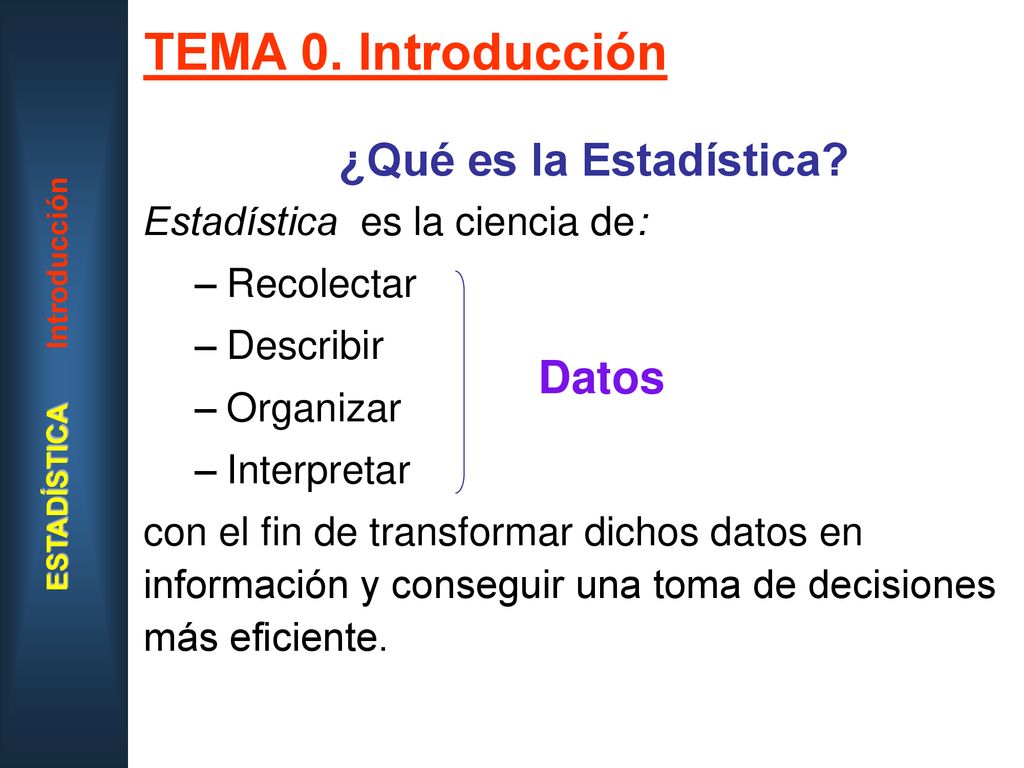 ESTADÍSTICA Introducción

TEMA 0. Introducción

¿Qué es la Estadística?

Estadística es la ciencia de:

– Recolectar
– Describir
– Organizar
– Interpretar

Datos

con el fin de transformar dichos datos en información y conseguir una toma de decisiones más eficiente.